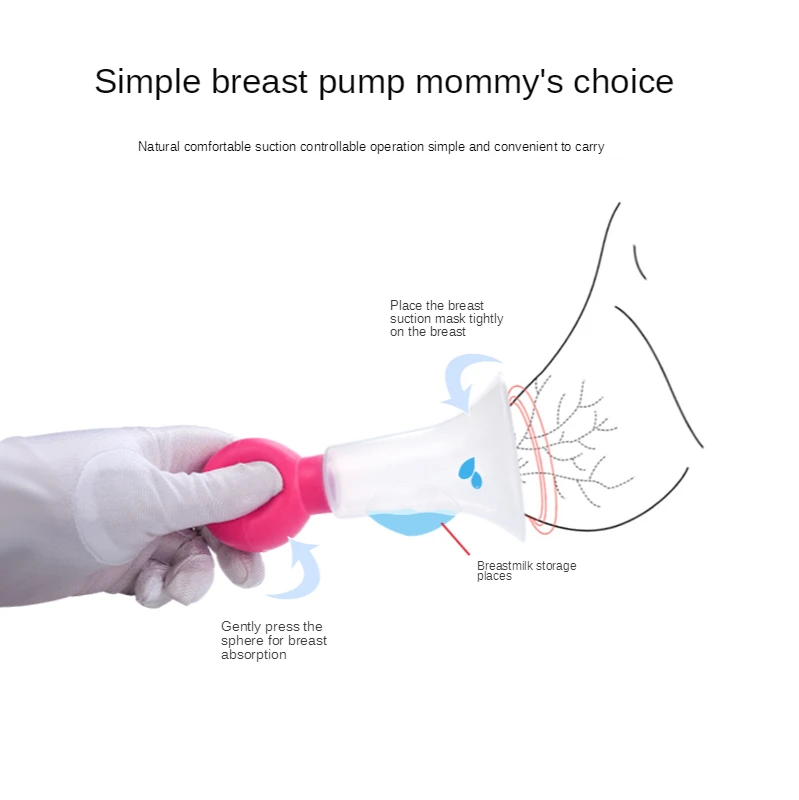 Simple breast pump mommy's choice

Natural comfortable suction controllable operation simple and convenient to carry

Place the breast suction mask tightly on the breast

Breastmilk storage places

Gently press the sphere for breast absorption